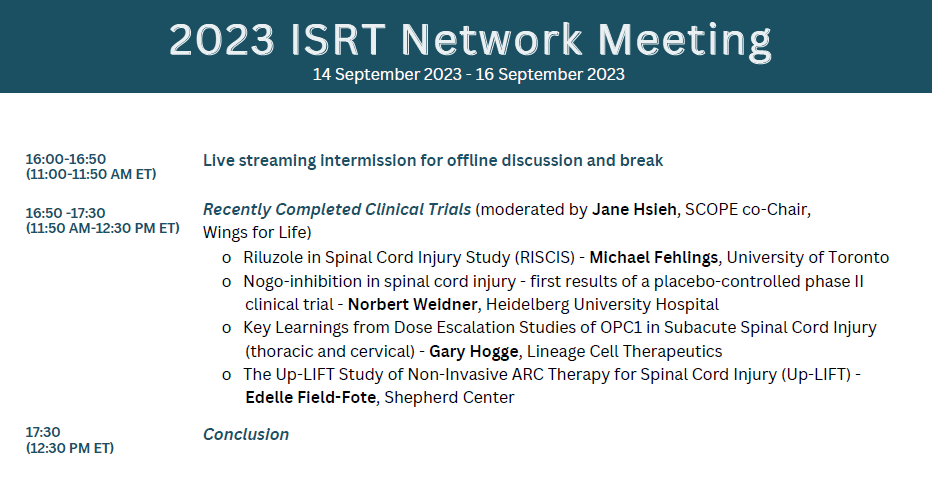 2023 ISRT Network Meeting
14 September 2023 - 16 September 2023

16:00-16:50
(11:00-11:50 AM ET)

Live streaming intermission for offline discussion and break

16:50 -17:30
(11:50 AM-12:30 PM ET)

Recently Completed Clinical Trials (moderated by Jane Hsieh, SCOPE co-Chair, Wings for Life)

o Riluzole in Spinal Cord Injury Study (RISCIS) - Michael Fehlings, University of Toronto
o Nogo-inhibition in spinal cord injury - first results of a placebo-controlled phase II clinical trial - Norbert Weidner, Heidelberg University Hospital
o Key Learnings from Dose Escalation Studies of OPC1 in Subacute Spinal Cord Injury (thoracic and cervical) - Gary Hogge, Lineage Cell Therapeutics
o The Up-LIFT Study of Non-Invasive ARC Therapy for Spinal Cord Injury (Up-LIFT) - Edelle Field-Fote, Shepherd Center

17:30
(12:30 PM ET)

Conclusion